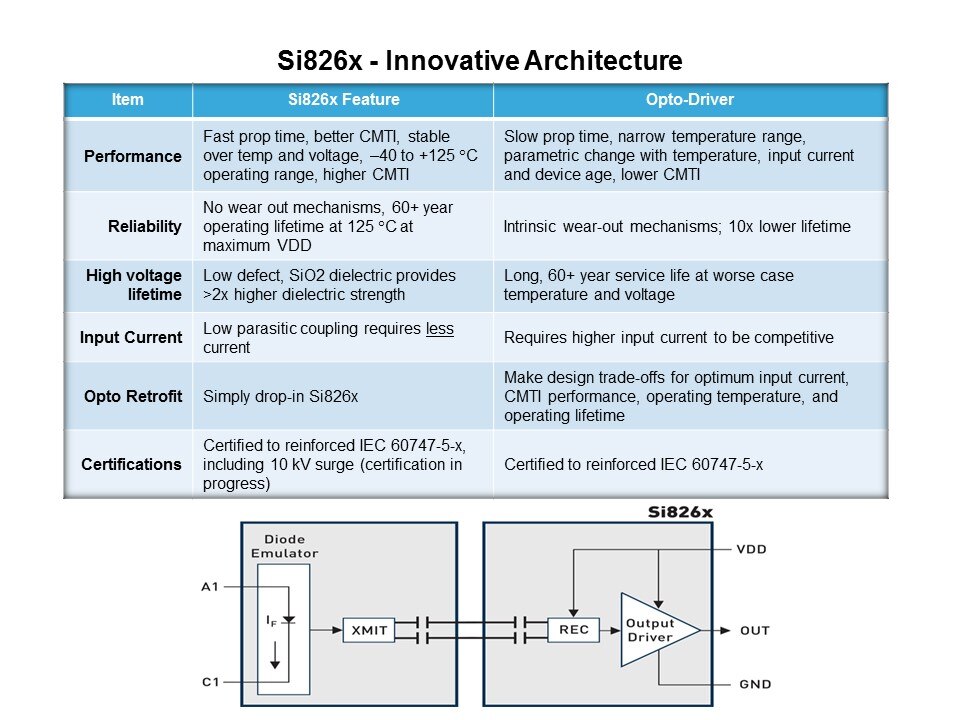 Si826x - Innovative Architecture

| Item | Si826x Feature | Opto-Driver |
|---|---|---|
| Performance | Fast prop time, better CMTI, stable over temp and voltage, –40 to +125 °C operating range, higher CMTI | Slow prop time, narrow temperature range, parametric change with temperature, input current and device age, lower CMTI |
| Reliability | No wear out mechanisms, 60+ year operating lifetime at 125 °C at maximum VDD | Intrinsic wear-out mechanisms; 10x lower lifetime |
| High voltage lifetime | Low defect, SiO2 dielectric provides >2x higher dielectric strength | Long, 60+ year service life at worse case temperature and voltage |
| Input Current | Low parasitic coupling requires less current | Requires higher input current to be competitive |
| Opto Retrofit | Simply drop-in Si826x | Make design trade-offs for optimum input current, CMTI performance, operating temperature, and operating lifetime |
| Certifications | Certified to reinforced IEC 60747-5-x, including 10 kV surge (certification in progress) | Certified to reinforced IEC 60747-5-x |

Si826x

Diode Emulator

A1

$I_F$

C1

XMIT

REC

Output Driver

VDD

OUT

GND